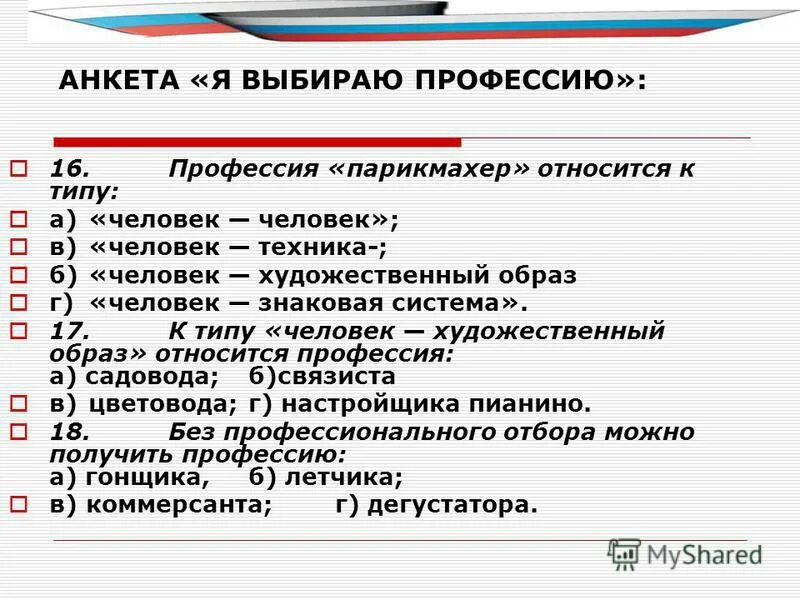 АНКЕТА «Я ВЫБИРАЮ ПРОФЕССИЮ»:

16. Профессия «парикмахер» относится к типу:

а) «человек — человек»;

в) «человек — техника-;

б) «человек — художественный образ

г) «человек — знаковая система».

17. К типу «человек — художественный образ» относится профессия:
а) садовода; б)связиста

в) цветовода; г) настройщика пианино.

18. Без профессионального отбора можно получить профессию:
а) гонщика, б) летчика;

в) коммерсанта; г) дегустатора.

MyShared